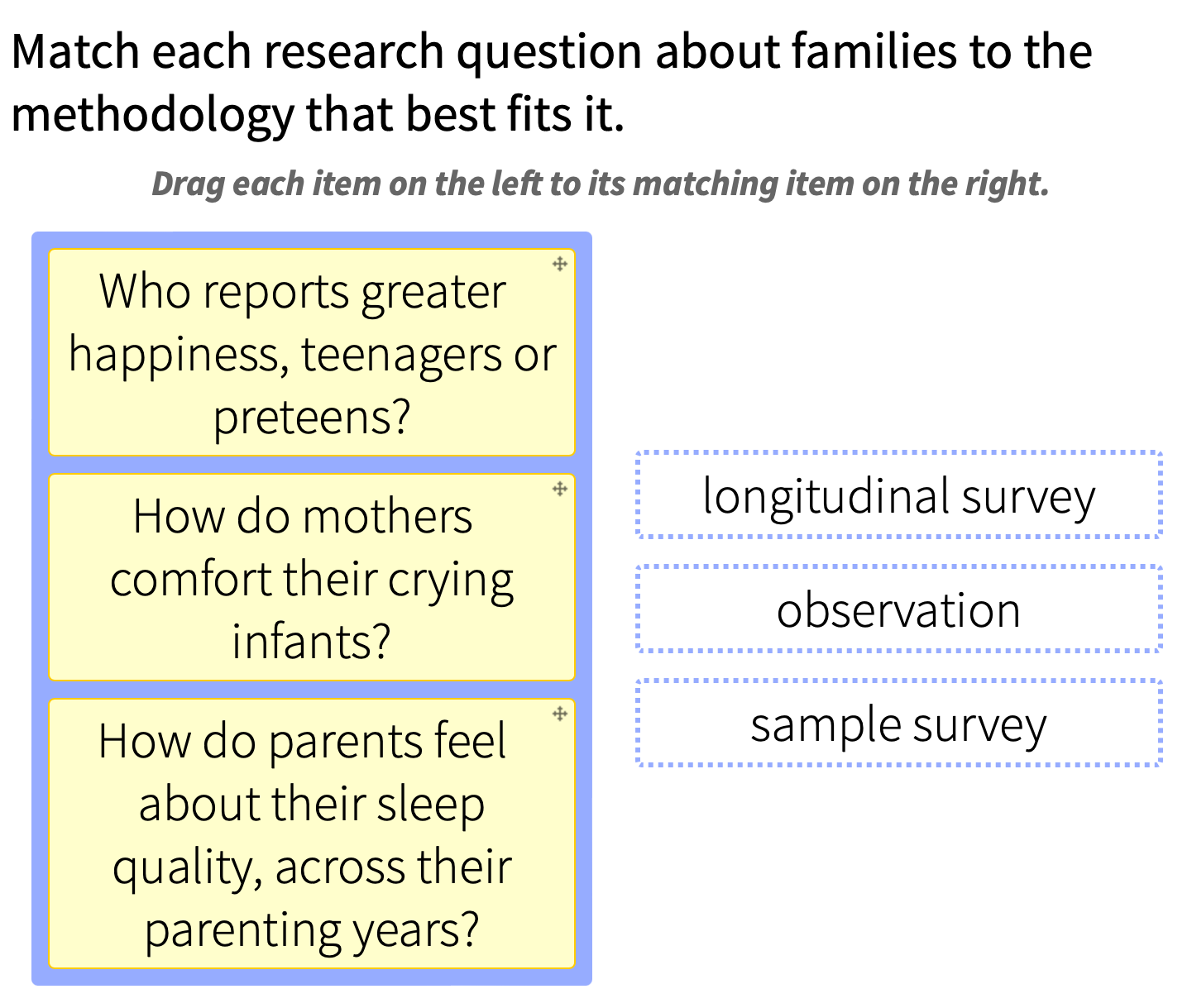 Match each research question about families to the methodology that best fits it.

Drag each item on the left to its matching item on the right.

Who reports greater happiness, teenagers or preteens?

How do mothers comfort their crying infants?

How do parents feel about their sleep quality, across their parenting years?

longitudinal survey

observation

sample survey